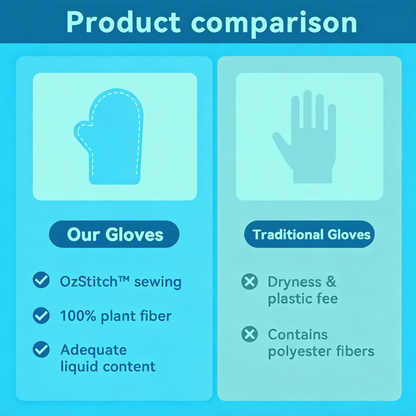 Product comparison

Our Gloves

OzStitch™ sewing

100% plant fiber

Adequate liquid content

Traditional Gloves

Dryness & plastic fee

Contains polyester fibers